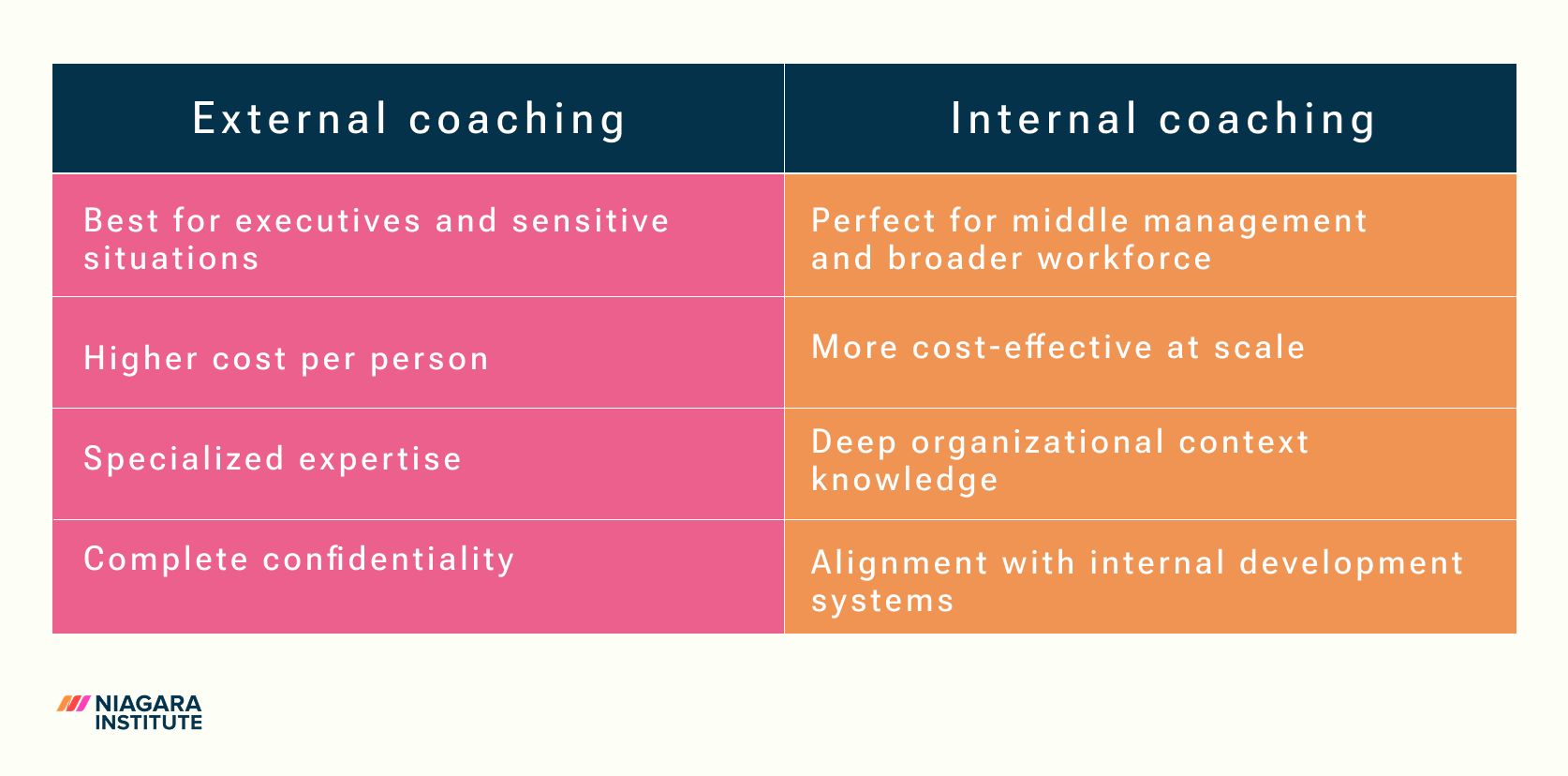 | External coaching | Internal coaching |
|---|---|
| Best for executives and sensitive situations | Perfect for middle management and broader workforce |
| Higher cost per person | More cost-effective at scale |
| Specialized expertise | Deep organizational context knowledge |
| Complete confidentiality | Alignment with internal development systems |

NIAGARA INSTITUTE